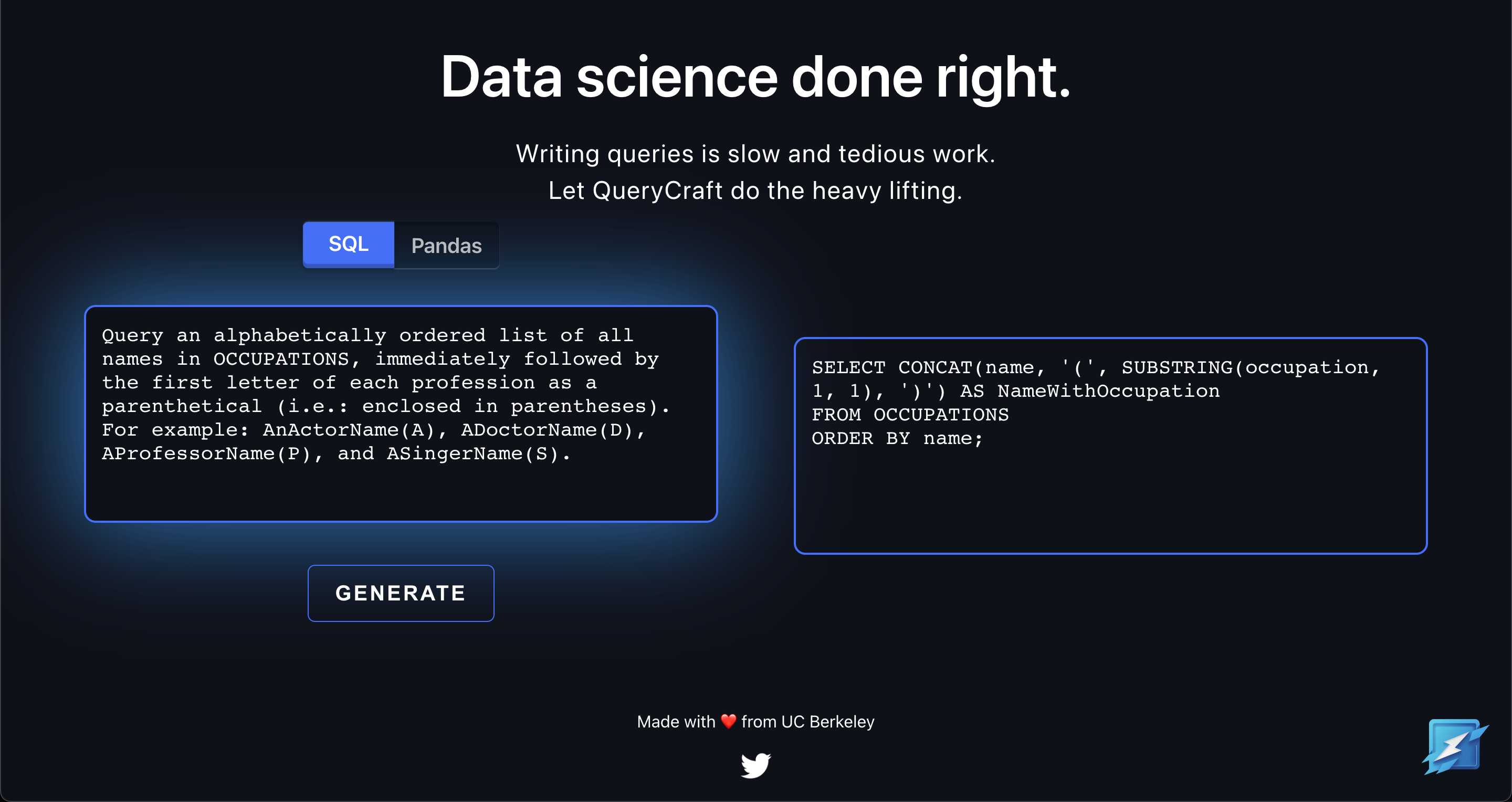 Data science done right.

Writing queries is slow and tedious work.
Let QueryCraft do the heavy lifting.

SQL Pandas

Query an alphabetically ordered list of all names in OCCUPATIONS, immediately followed by the first letter of each profession as a parenthetical (i.e.: enclosed in parentheses). For example: AnActorName(A), ADoctorName(D), AProfessorName(P), and ASingerName(S).

GENERATE

SELECT CONCAT(name, '(', SUBSTRING(occupation, 1, 1), ')') AS NameWithOccupation
FROM OCCUPATIONS
ORDER BY name;

Made with ❤️ from UC Berkeley